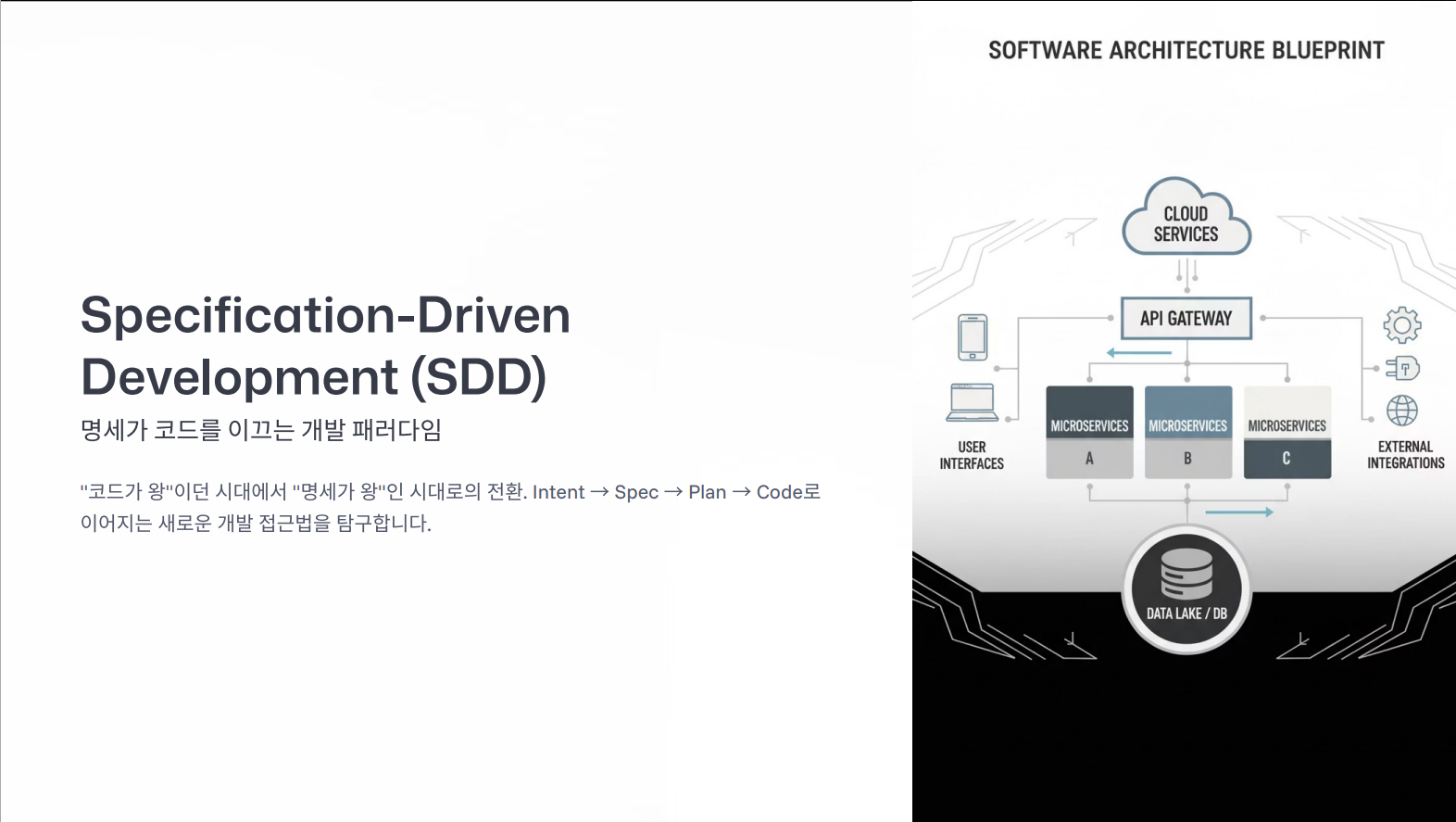 Specification-Driven Development (SDD)

명세가 코드를 이끄는 개발 패러다임

"코드가 왕"이던 시대에서 "명세가 왕"인 시대로의 전환. Intent → Spec → Plan → Code로 이어지는 새로운 개발 접근법을 탐구합니다.

SOFTWARE ARCHITECTURE BLUEPRINT

CLOUD SERVICES

API GATEWAY

USER INTERFACES

MICROSERVICES A

MICROSERVICES B

MICROSERVICES C

EXTERNAL INTEGRATIONS

DATA LAKE / DB